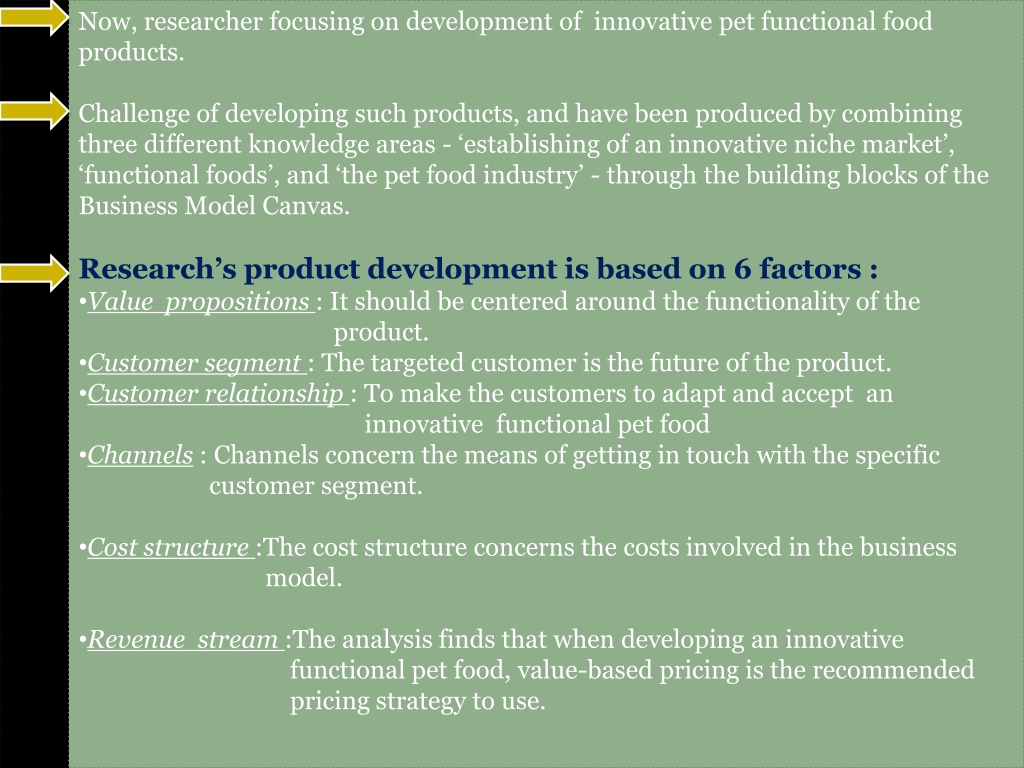 Now, researcher focusing on development of innovative pet functional food products.

Challenge of developing such products, and have been produced by combining three different knowledge areas - ‘establishing of an innovative niche market’, ‘functional foods’, and ‘the pet food industry’ - through the building blocks of the Business Model Canvas.

Research’s product development is based on 6 factors :
•Value propositions : It should be centered around the functionality of the product.
•Customer segment : The targeted customer is the future of the product.
•Customer relationship : To make the customers to adapt and accept an innovative functional pet food
•Channels : Channels concern the means of getting in touch with the specific customer segment.

•Cost structure :The cost structure concerns the costs involved in the business model.

•Revenue stream :The analysis finds that when developing an innovative functional pet food, value-based pricing is the recommended pricing strategy to use.